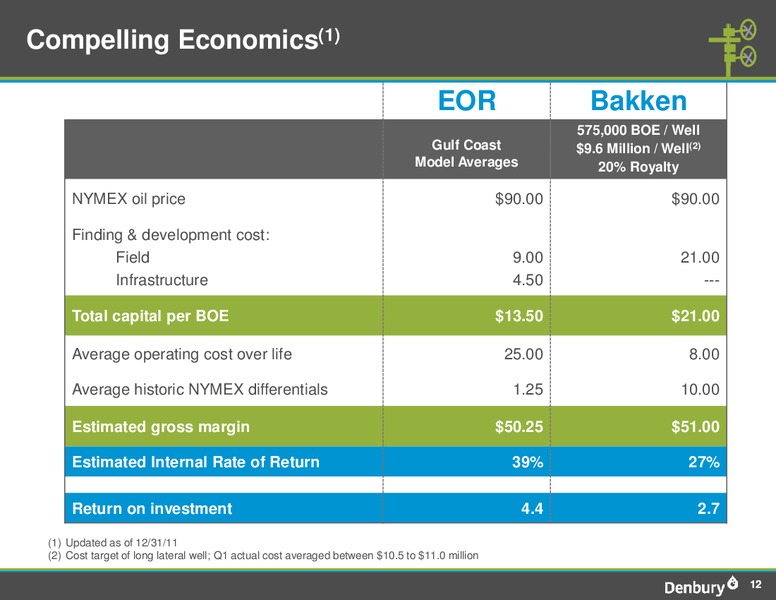 Compelling Economics$^{(1)}$

|  | EOR | Bakken |
|---|---|---|
|  | Gulf Coast Model Averages | 575,000 BOE / Well $9.6 Million / Well$^{(2)}$ 20% Royalty |
| NYMEX oil price | $90.00 | $90.00 |
| Finding & development cost: |  |  |
| Field | 9.00 | 21.00 |
| Infrastructure | 4.50 | --- |
| Total capital per BOE | $13.50 | $21.00 |
| Average operating cost over life | 25.00 | 8.00 |
| Average historic NYMEX differentials | 1.25 | 10.00 |
| Estimated gross margin | $50.25 | $51.00 |
| Estimated Internal Rate of Return | 39% | 27% |
| Return on investment | 4.4 | 2.7 |

(1) Updated as of 12/31/11
(2) Cost target of long lateral well; Q1 actual cost averaged between $10.5 to $11.0 million

Denbury 12